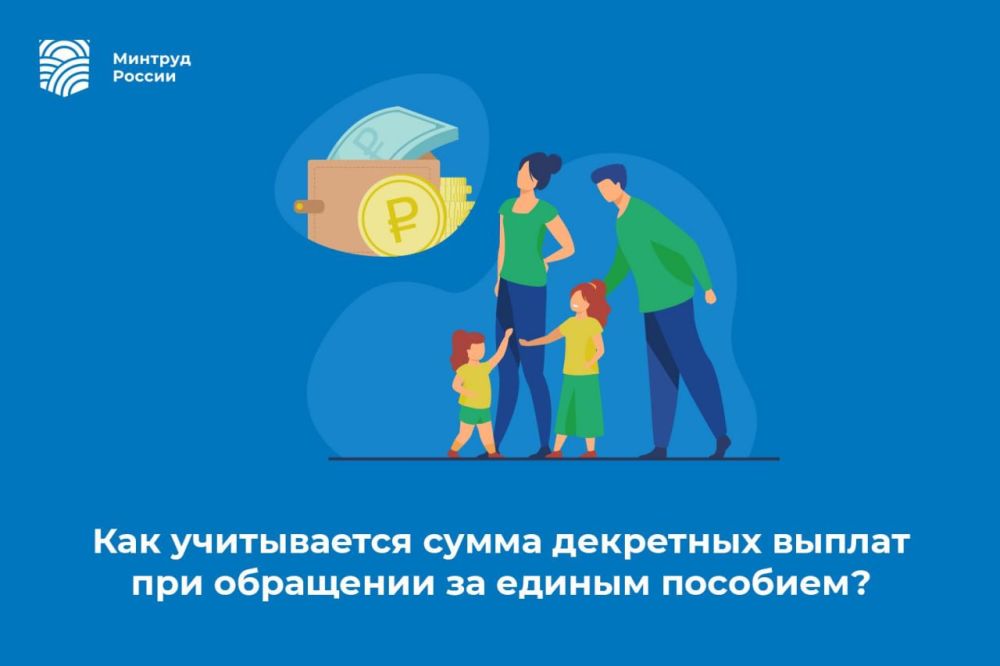 Минтруд
России

₽

Как учитывается сумма декретных выплат при обращении за единым пособием?